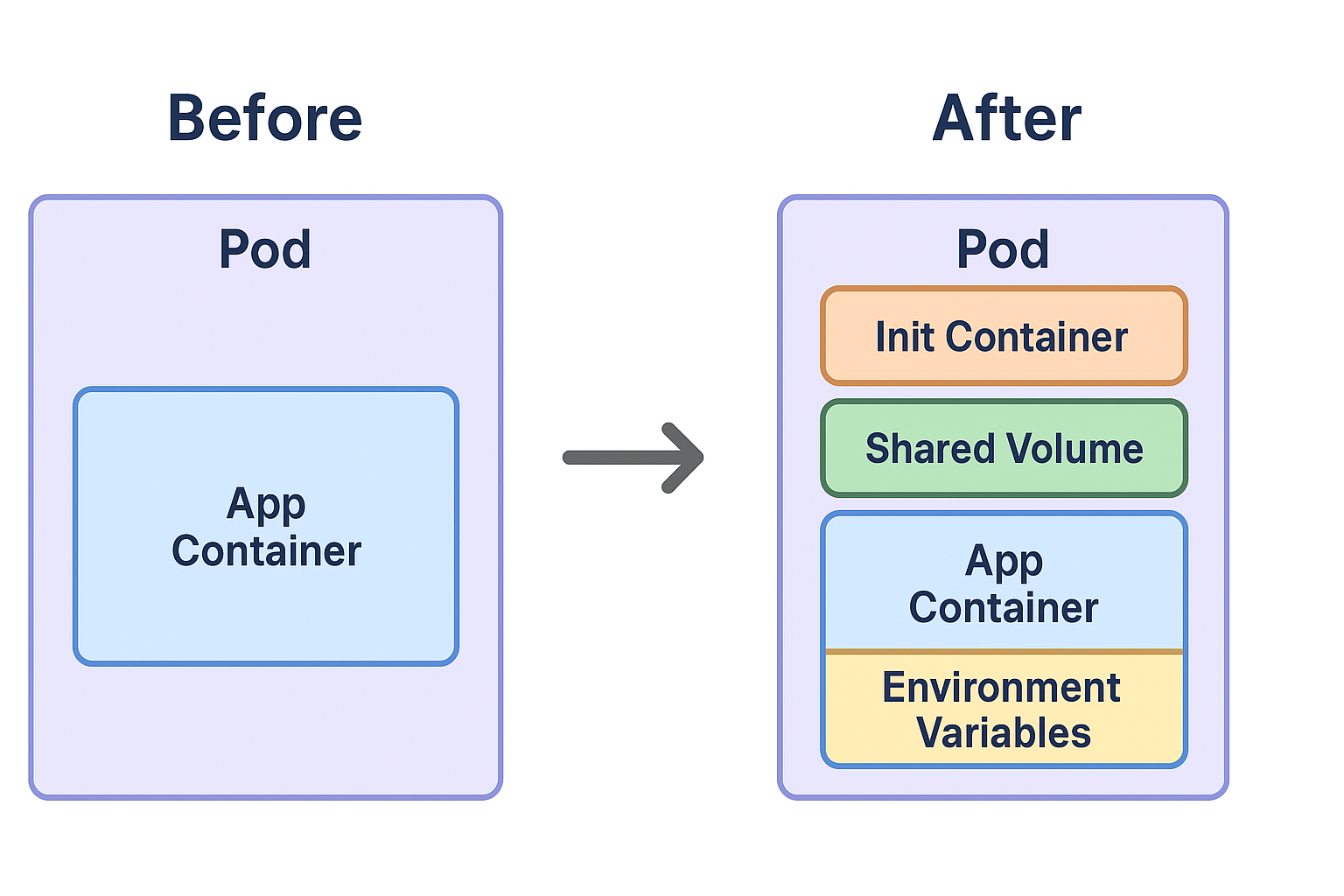 Before

Pod

App Container

After

Pod

Init Container

Shared Volume

App Container

Environment Variables